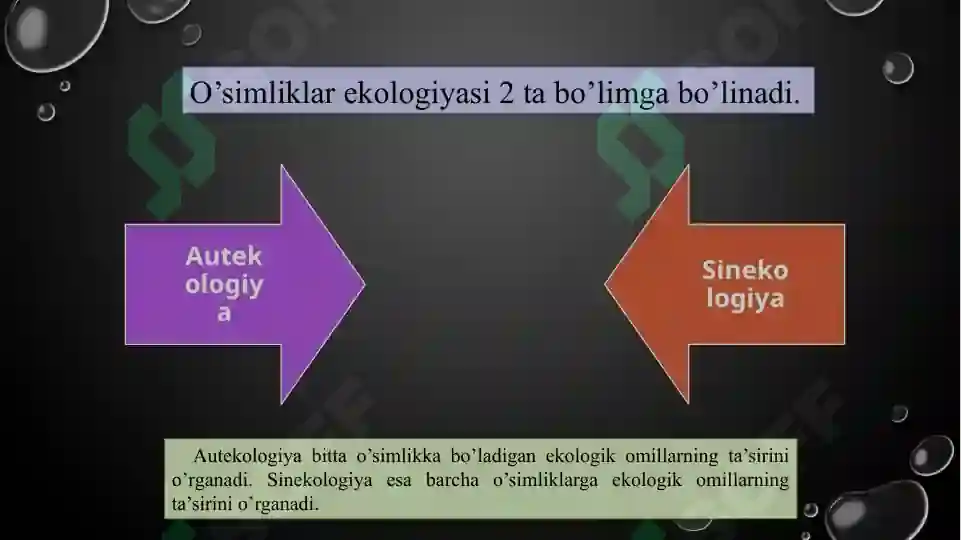 O’simliklar ekologiyasi 2 ta bo’limga bo’linadi.

Autekologiya

Sinekologiya

Autekologiya bitta o’simlikka bo’ladigan ekologik omillarning ta’sirini o’rganadi. Sinekologiya esa barcha o’simliklarga ekologik omillarning ta’sirini o’rganadi.